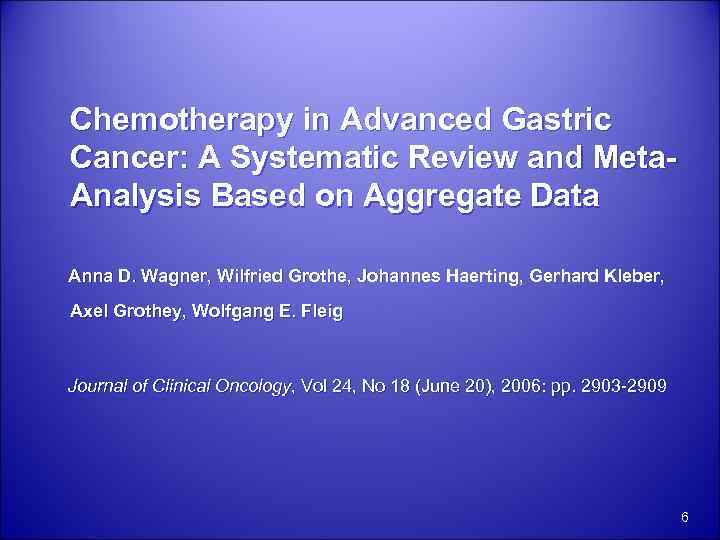 Chemotherapy in Advanced Gastric Cancer: A Systematic Review and Meta-Analysis Based on Aggregate Data

Anna D. Wagner, Wilfried Grothe, Johannes Haerting, Gerhard Kleber, Axel Grothey, Wolfgang E. Fleig

Journal of Clinical Oncology, Vol 24, No 18 (June 20), 2006: pp. 2903-2909

6